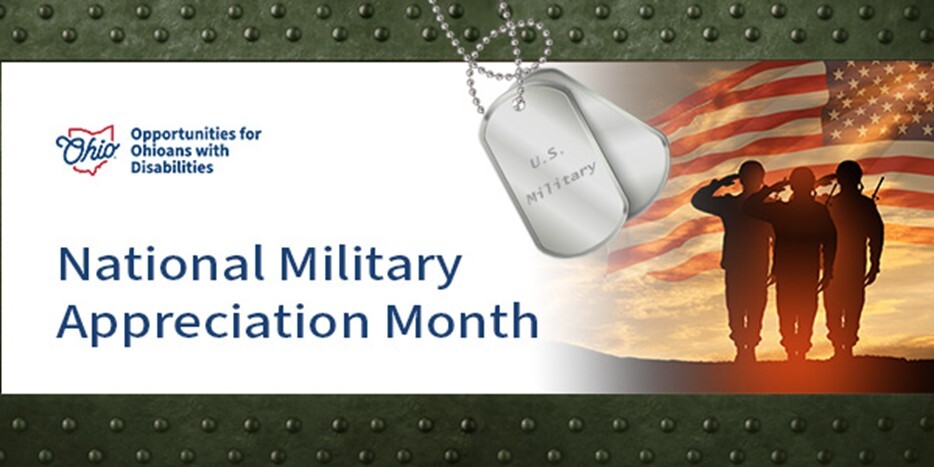 Ohio Opportunities for Ohioans with Disabilities

U.S. Military

National Military Appreciation Month